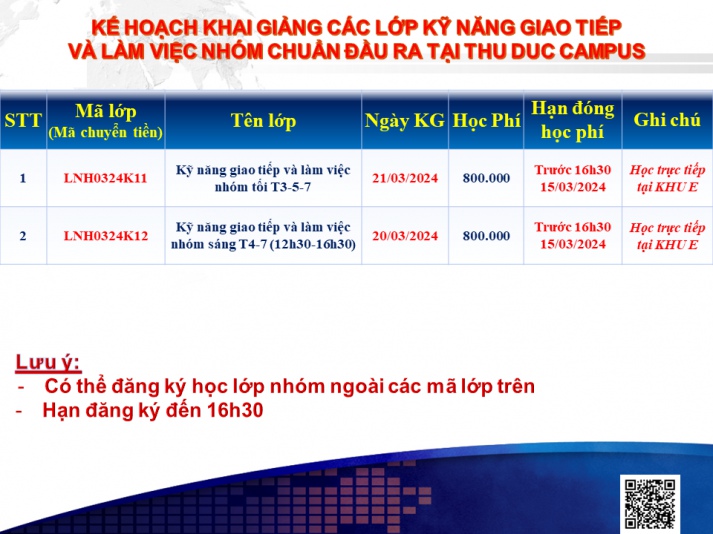 KẾ HOẠCH KHAI GIẢNG CÁC LỚP KỸ NĂNG GIAO TIẾP VÀ LÀM VIỆC NHÓM CHUẨN ĐẦU RA TẠI THU DUC CAMPUS

| STT | Mã lớp (Mã chuyển tiền) | Tên lớp | Ngày KG | Học Phí | Hạn đóng học phí | Ghi chú |
|---|---|---|---|---|---|---|
| 1 | LNH0324K11 | Kỹ năng giao tiếp và làm việc nhóm tối T3-5-7 | 21/03/2024 | 800.000 | Trước 16h30 15/03/2024 | Học trực tiếp tại KHU E |
| 2 | LNH0324K12 | Kỹ năng giao tiếp và làm việc nhóm sáng T4-7 (12h30-16h30) | 20/03/2024 | 800.000 | Trước 16h30 15/03/2024 | Học trực tiếp tại KHU E |

Lưu ý:
- Có thể đăng ký học lớp nhóm ngoài các mã lớp trên
- Hạn đăng ký đến 16h30